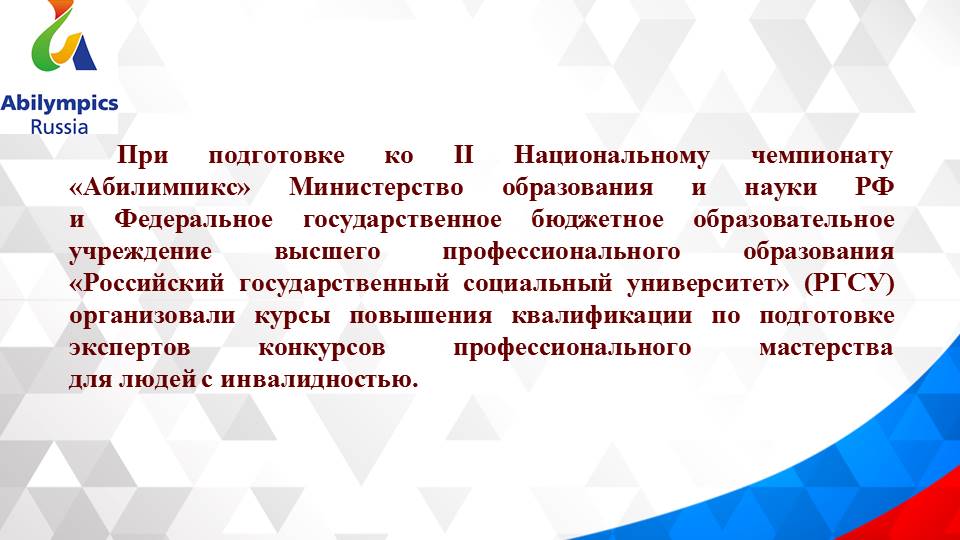 Abilympics
Russia

При подготовке ко II Национальному чемпионату «Абилимпикс» Министерство образования и науки РФ и Федеральное государственное бюджетное образовательное учреждение высшего профессионального образования «Российский государственный социальный университет» (РГСУ) организовали курсы повышения квалификации по подготовке экспертов конкурсов профессионального мастерства для людей с инвалидностью.